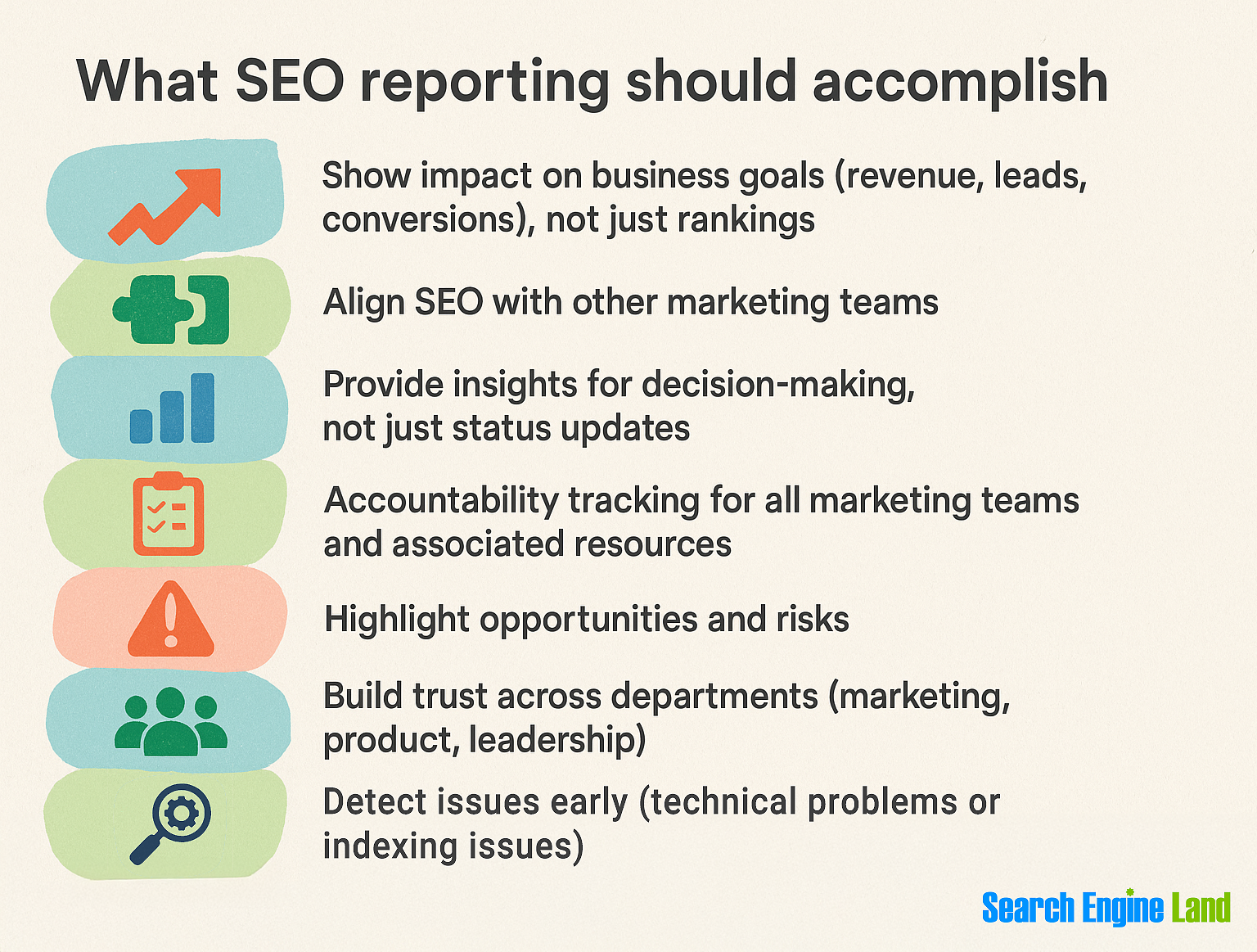 What SEO reporting should accomplish

Show impact on business goals (revenue, leads, conversions), not just rankings

Align SEO with other marketing teams

Provide insights for decision-making, not just status updates

Accountability tracking for all marketing teams and associated resources

Highlight opportunities and risks

Build trust across departments (marketing, product, leadership)

Detect issues early (technical problems or indexing issues)

Search Engine Land